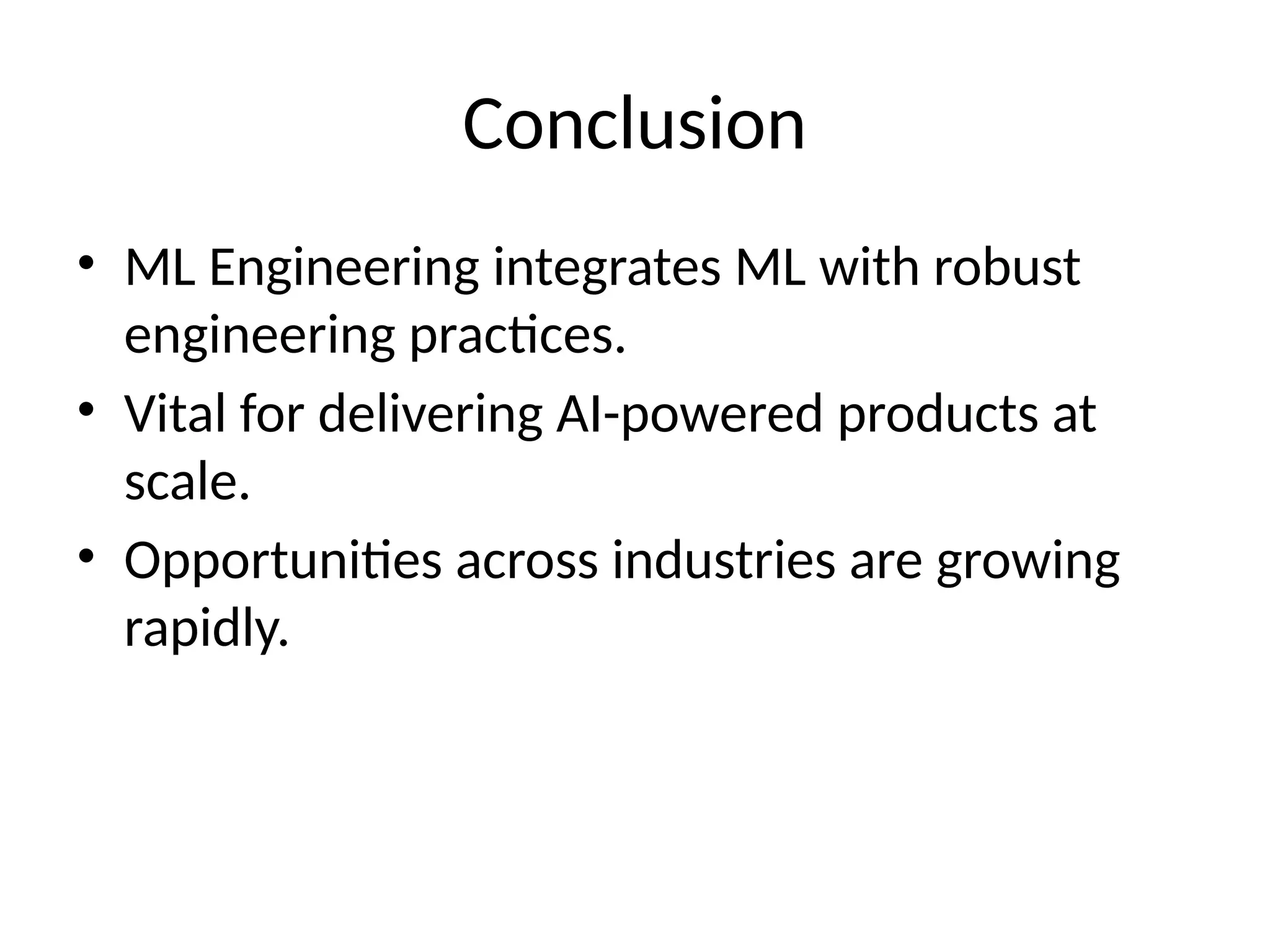 Conclusion

• ML Engineering integrates ML with robust engineering practices.
• Vital for delivering AI-powered products at scale.
• Opportunities across industries are growing rapidly.